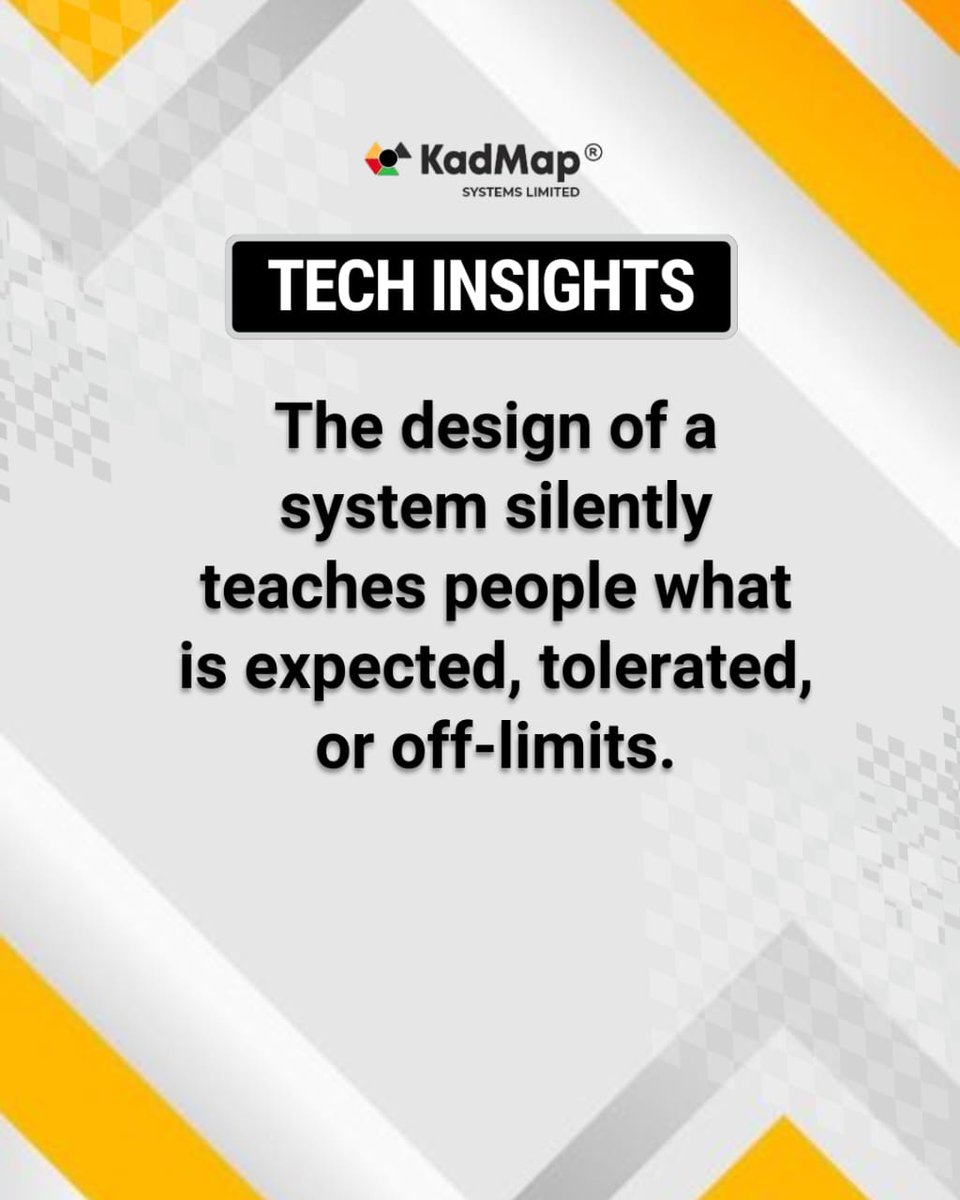 KadMap®
SYSTEMS LIMITED

TECH INSIGHTS

The design of a system silently teaches people what is expected, tolerated, or off-limits.